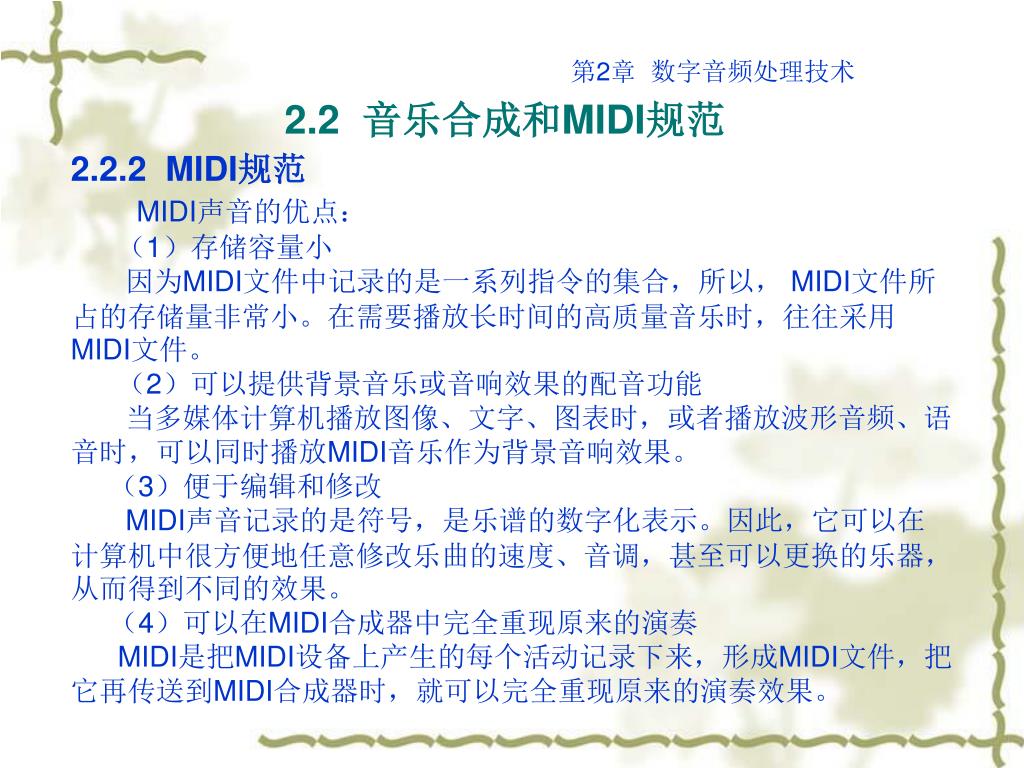 第2章 数字音频处理技术

2.2 音乐合成和MIDI规范

2.2.2 MIDI规范

MIDI声音的优点：

（1）存储容量小

因为MIDI文件中记录的是一系列指令的集合，所以， MIDI文件所占的存储量非常小。在需要播放长时间的高质量音乐时，往往采用MIDI文件。

（2）可以提供背景音乐或音响效果的配音功能

当多媒体计算机播放图像、文字、图表时，或者播放波形音频、语音时，可以同时播放MIDI音乐作为背景音响效果。

（3）便于编辑和修改

MIDI声音记录的是符号，是乐谱的数字化表示。因此，它可以在计算机中很方便地任意修改乐曲的速度、音调，甚至可以更换的乐器，从而得到不同的效果。

（4）可以在MIDI合成器中完全重现原来的演奏

MIDI是把MIDI设备上产生的每个活动记录下来，形成MIDI文件，把它再传送到MIDI合成器时，就可以完全重现原来的演奏效果。